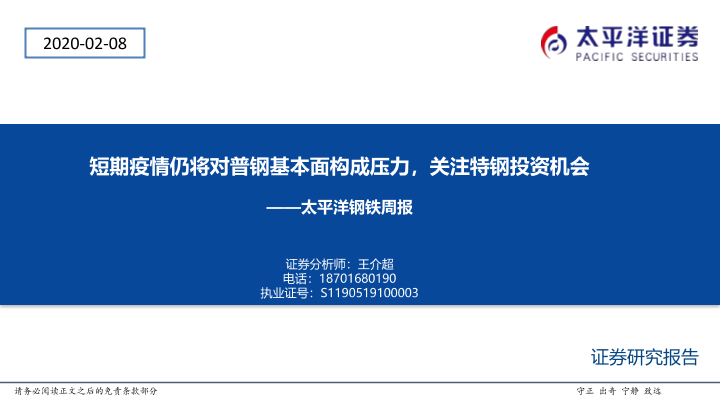 2020-02-08

太平洋证券
PACIFIC SECURITIES

短期疫情仍将对普钢基本面构成压力，关注特钢投资机会

——太平洋钢铁周报

证券分析师：王介超
电话：18701680190
执业证号：S1190519100003

证券研究报告

请务必阅读正文之后的免责条款部分

守正 出奇 宁静 致远